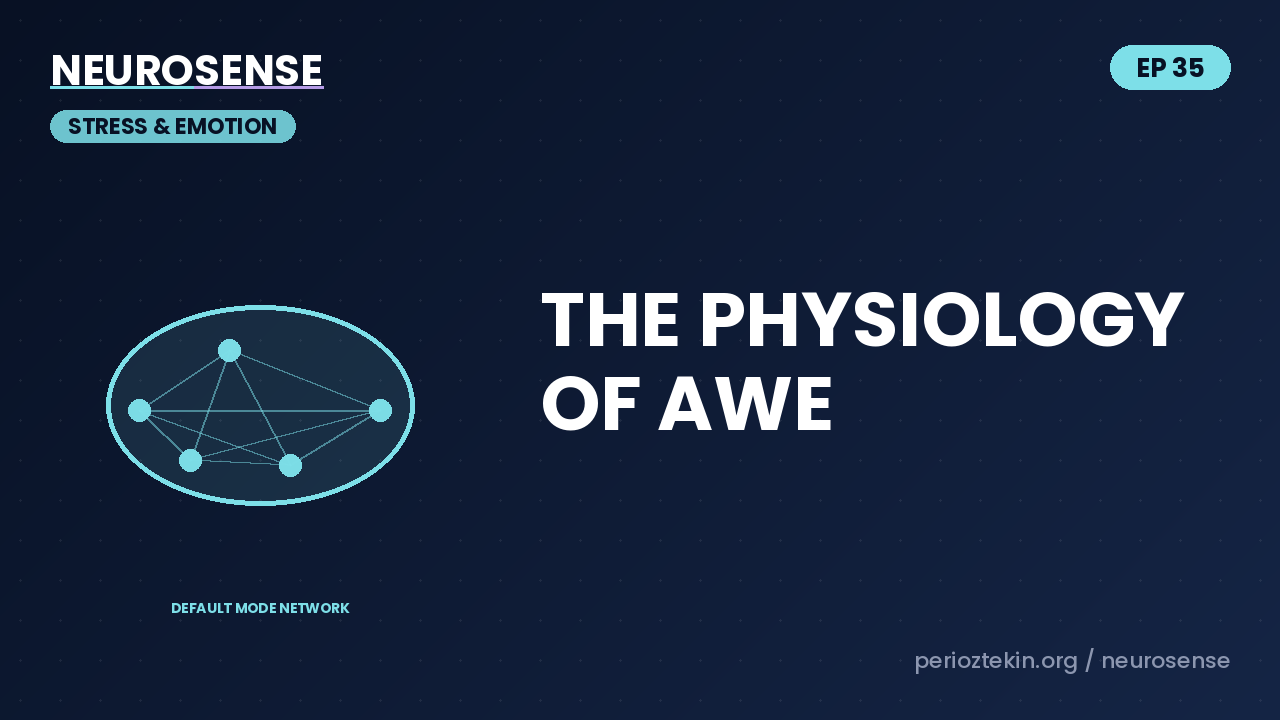 NEUROSENSE

STRESS & EMOTION

EP 35

THE PHYSIOLOGY OF AWE

DEFAULT MODE NETWORK

perioztekin.org / neurosense